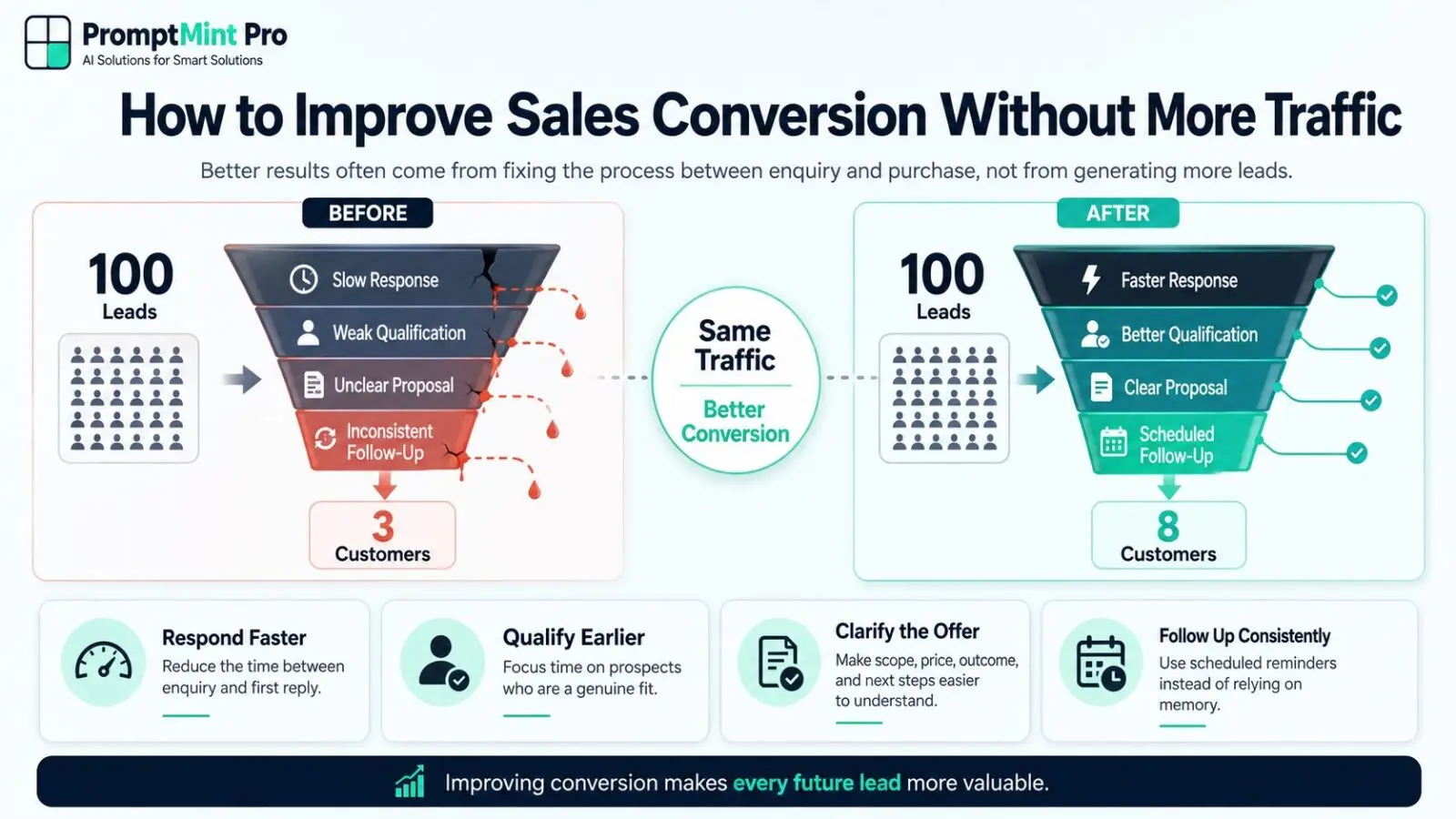 PromptMint Pro
AI Solutions for Smart Solutions

How to Improve Sales Conversion Without More Traffic

Better results often come from fixing the process between enquiry and purchase, not from generating more leads.

BEFORE

100
Leads

Slow Response
Weak Qualification
Unclear Proposal
Inconsistent Follow-Up

3
Customers

Same Traffic
Better Conversion

AFTER

100
Leads

Faster Response
Better Qualification
Clear Proposal
Scheduled Follow-Up

8
Customers

Respond Faster
Reduce the time between enquiry and first reply.

Qualify Earlier
Focus time on prospects who are a genuine fit.

Clarify the Offer
Make scope, price, outcome, and next steps easier to understand.

Follow Up Consistently
Use scheduled reminders instead of relying on memory.

Improving conversion makes every future lead more valuable.